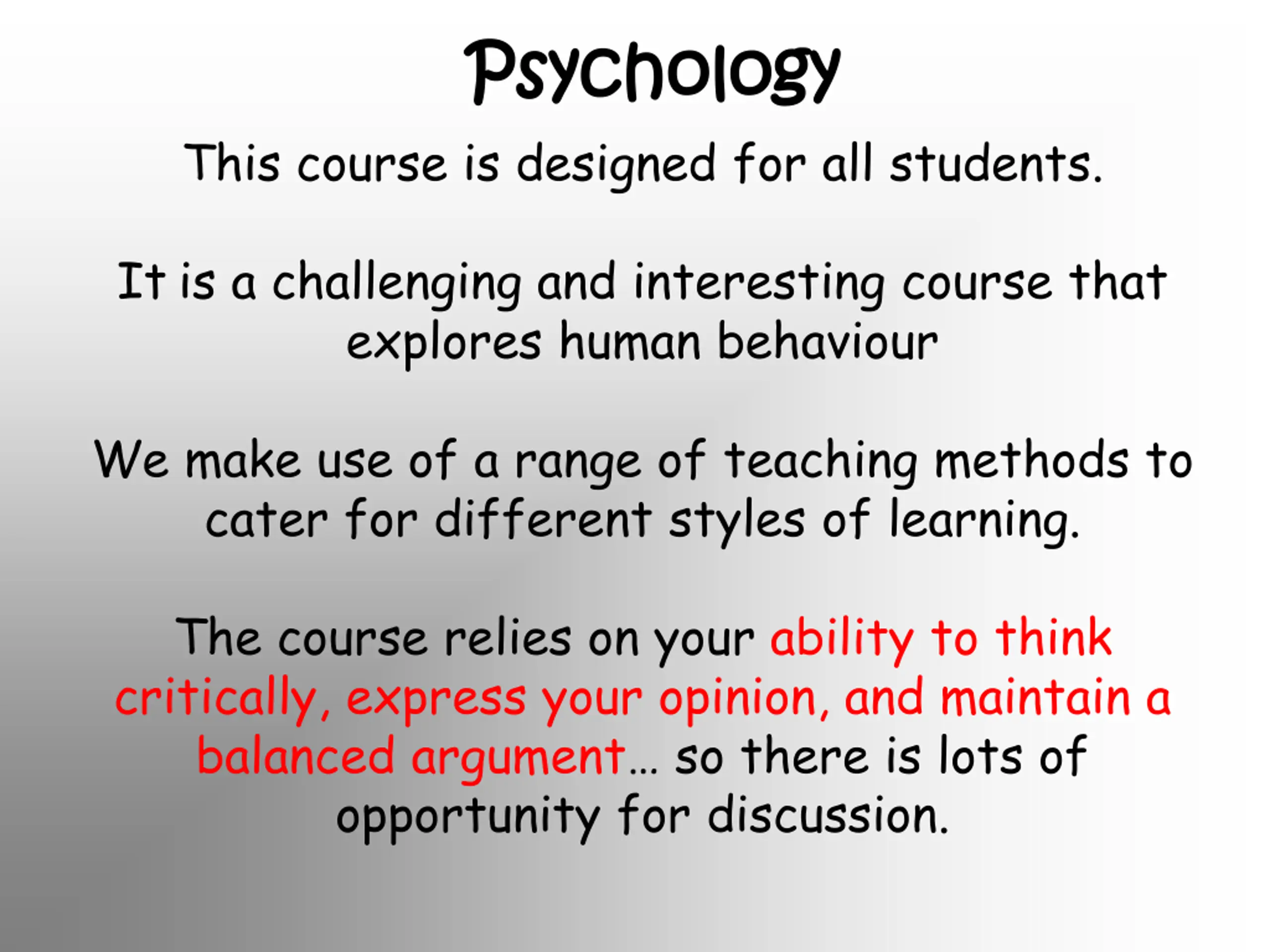 Psychology

This course is designed for all students.

It is a challenging and interesting course that explores human behaviour

We make use of a range of teaching methods to cater for different styles of learning.

The course relies on your ability to think critically, express your opinion, and maintain a balanced argument… so there is lots of opportunity for discussion.